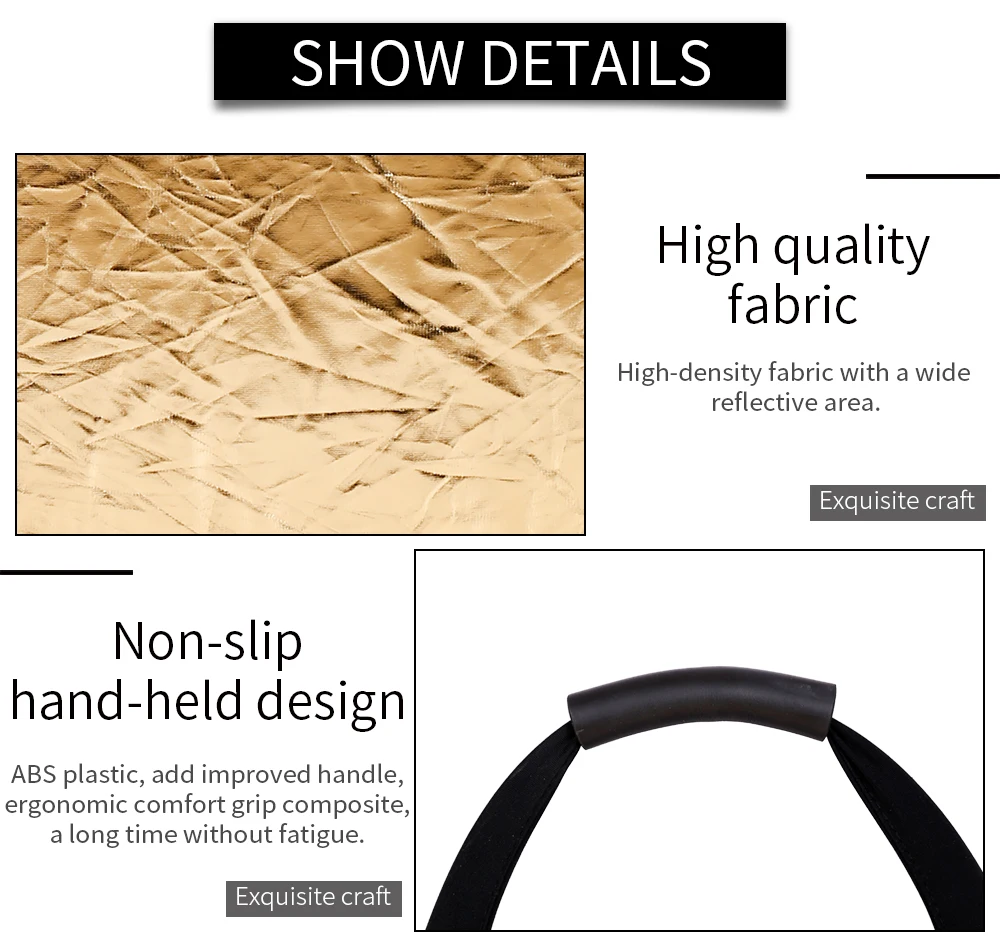 SHOW DETAILS

High quality fabric

High-density fabric with a wide reflective area.

Exquisite craft

Non-slip hand-held design

ABS plastic, add improved handle, ergonomic comfort grip composite, a long time without fatigue.

Exquisite craft